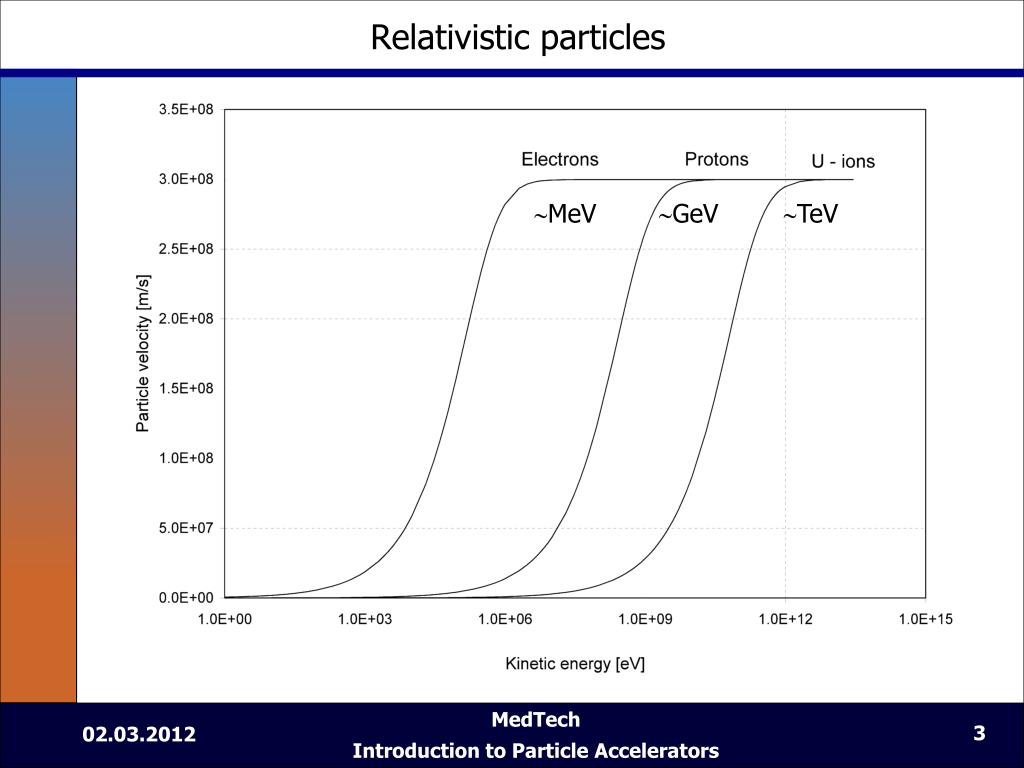 Relativistic particles

3.5E+08
3.0E+08
2.5E+08
2.0E+08
1.5E+08
1.0E+08
5.0E+07
0.0E+00

Particle velocity [m/s]

Electrons
Protons
U - ions
~MeV
~GeV
~TeV

1.0E+00
1.0E+03
1.0E+06
1.0E+09
1.0E+12
1.0E+15

Kinetic energy [eV]

02.03.2012
MedTech
Introduction to Particle Accelerators
3